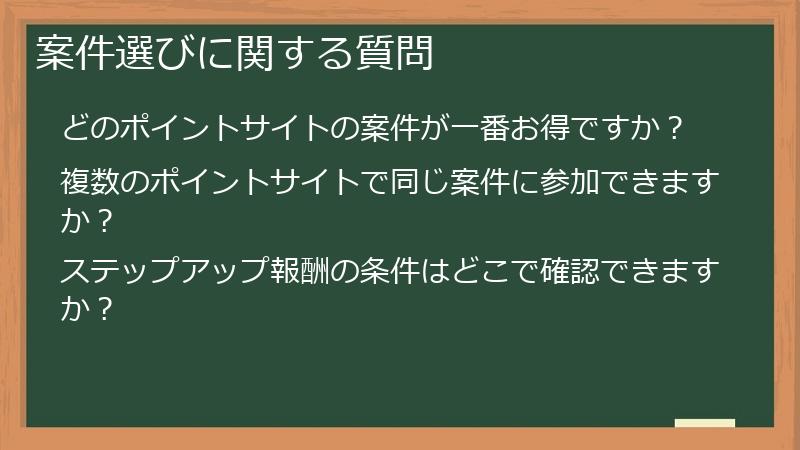 案件選びに関する質問

どのポイントサイトの案件が一番お得ですか？

複数のポイントサイトで同じ案件に参加できますか？

ステップアップ報酬の条件はどこで確認できますか？